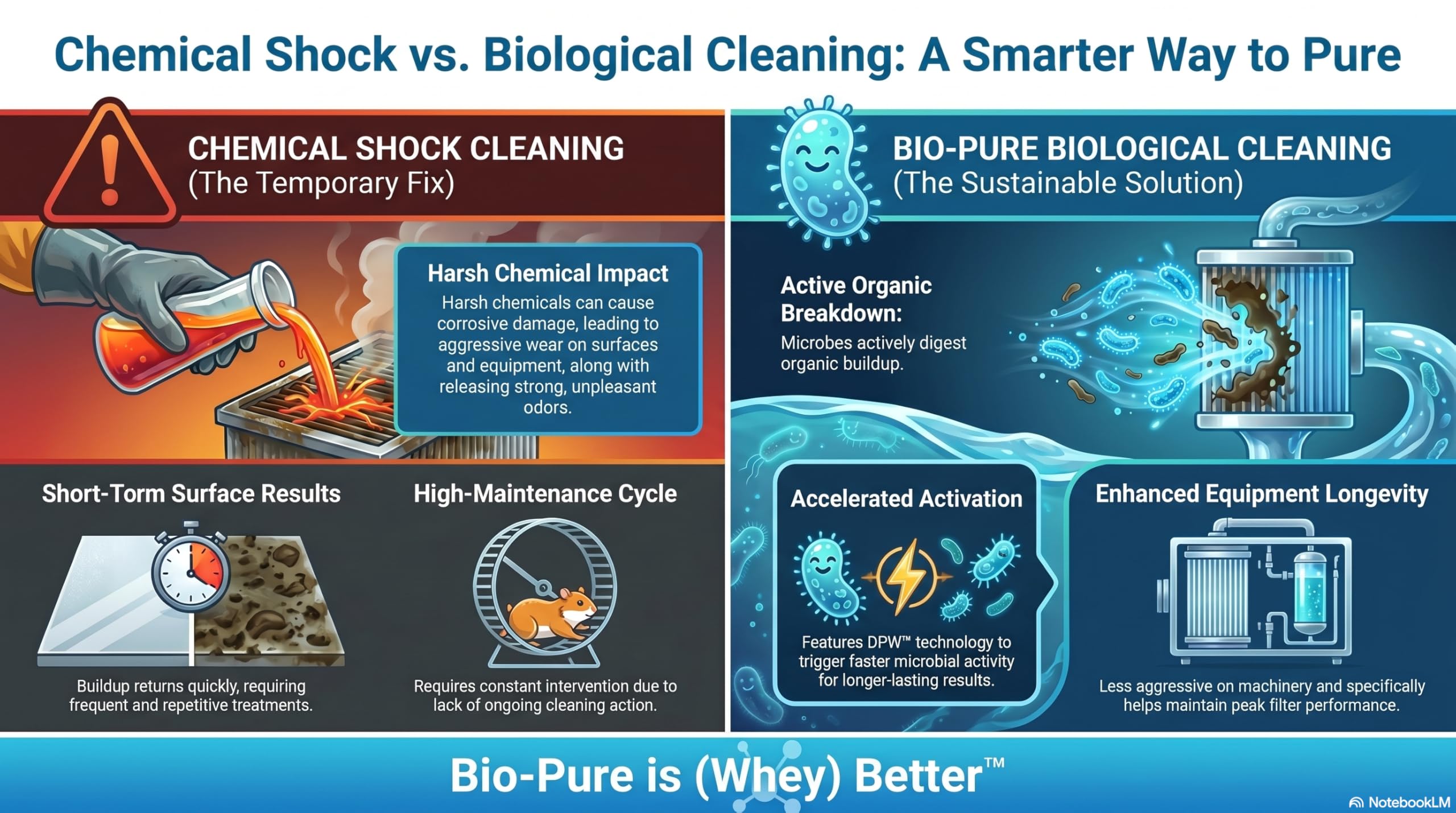 Chemical Shock vs. Biological Cleaning: A Smarter Way to Pure

CHEMICAL SHOCK CLEANING
(The Temporary Fix)

Harsh Chemical Impact
Harsh chemicals can cause corrosive damage, leading to aggressive wear on surfaces and equipment, along with releasing strong, unpleasant odors.

Short-Torm Surface Results
Buildup returns quickly, requiring frequent and repetitive treatments.

High-Maintenance Cycle
Requires constant intervention due to lack of ongoing cleaning action.

BIO-PURE BIOLOGICAL CLEANING
(The Sustainable Solution)

Active Organic Breakdown:
Microbes actively digest organic buildup.

Accelerated Activation
Features DPW™ technology to trigger faster microbial activity for longer-lasting results.

Enhanced Equipment Longevity
Less aggressive on machinery and specifically helps maintain peak filter performance.

Bio-Pure is (Whey) Better™

NotebookLM